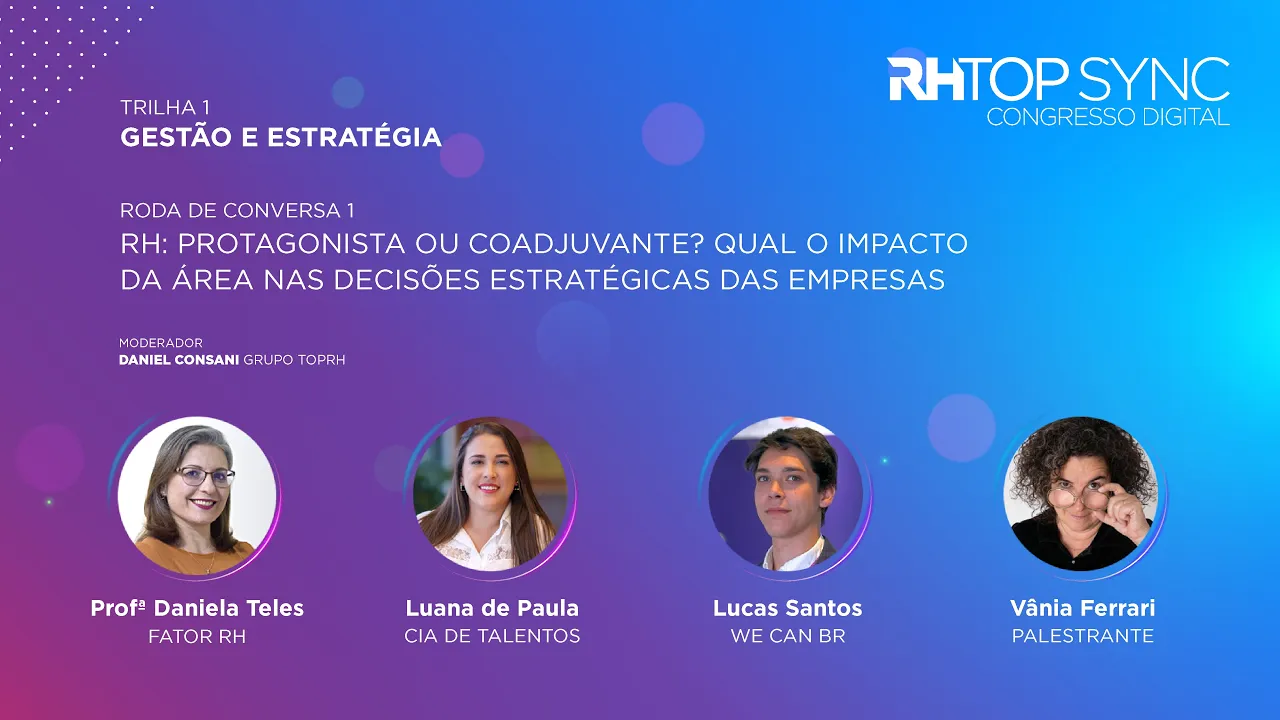 RHTOP SYNC
CONGRESSO DIGITAL

TRILHA 1
GESTÃO E ESTRATÉGIA

RODA DE CONVERSA 1
RH: PROTAGONISTA OU COADJUVANTE? QUAL O IMPACTO DA ÁREA NAS DECISÕES ESTRATÉGICAS DAS EMPRESAS

MODERADOR
DANIEL CONSANI GRUPO TOPRH

Profª Daniela Teles
FATOR RH

Luana de Paula
CIA DE TALENTOS

Lucas Santos
WE CAN BR

Vânia Ferrari
PALESTRANTE